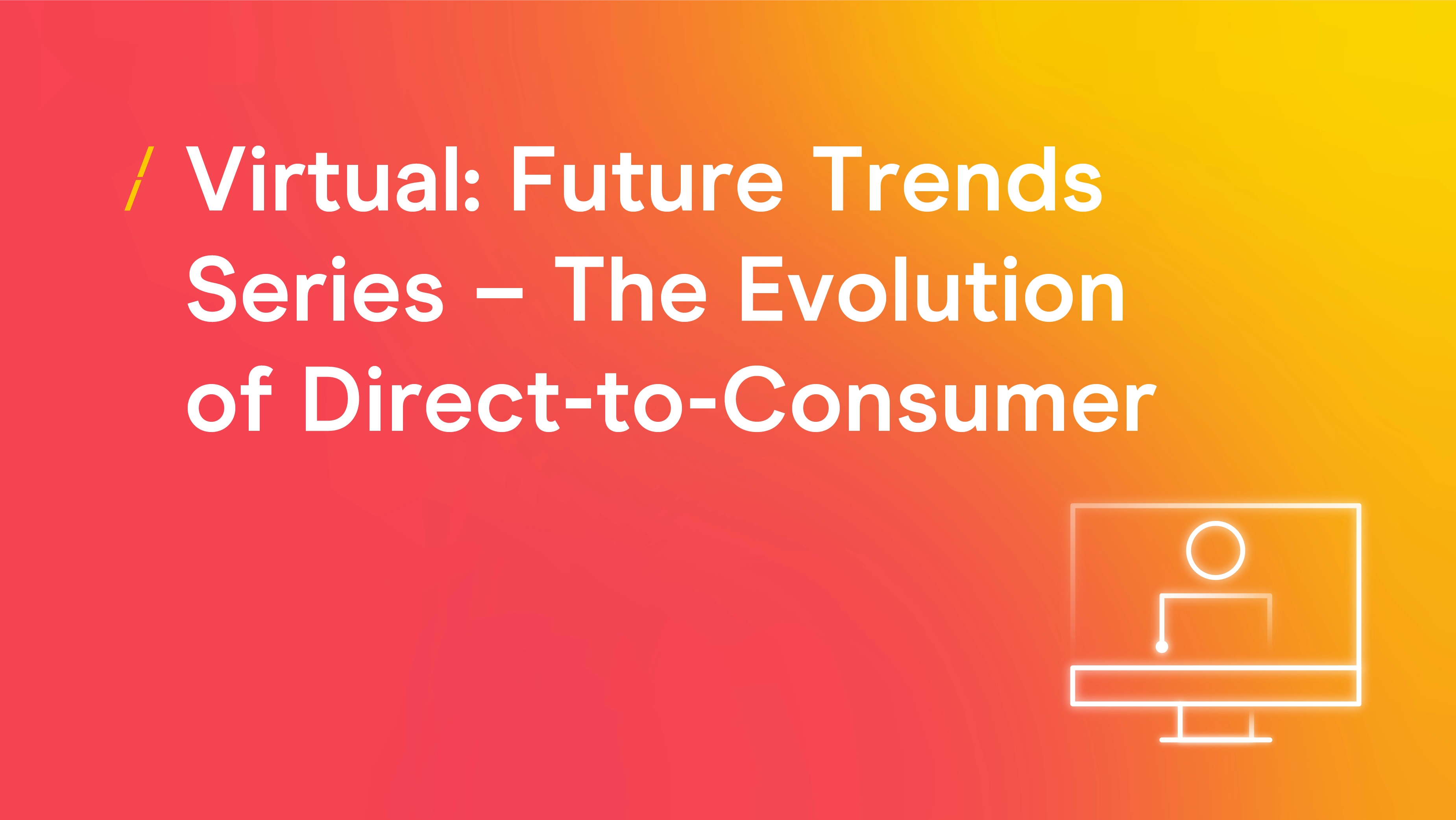 / Virtual: Future Trends Series – The Evolution of Direct-to-Consumer